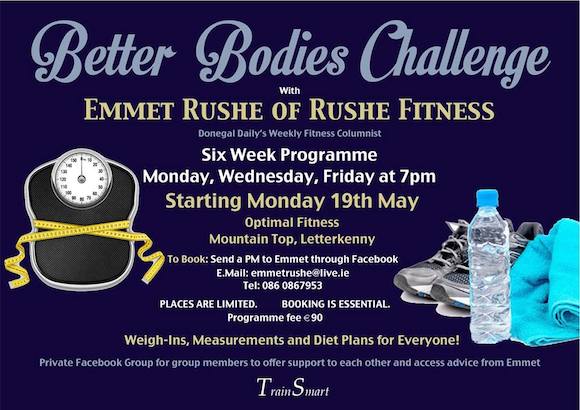 Better Bodies Challenge

With

EMMET RUSHE OF RUSHE FITNESS

Donegal Daily's Weekly Fitness Columnist

Six Week Programme
Monday, Wednesday, Friday at 7pm

Starting Monday 19th May

Optimal Fitness
Mountain Top, Letterkenny

To Book: Send a PM to Emmet through Facebook
E.Mail: emmetrushe@live.ie
Tel: 086 0867953

PLACES ARE LIMITED. BOOKING IS ESSENTIAL.
Programme fee €90

Weigh-Ins, Measurements and Diet Plans for Everyone!

Private Facebook Group for group members to offer support to each other and access advice from Emmet

TrainSmart